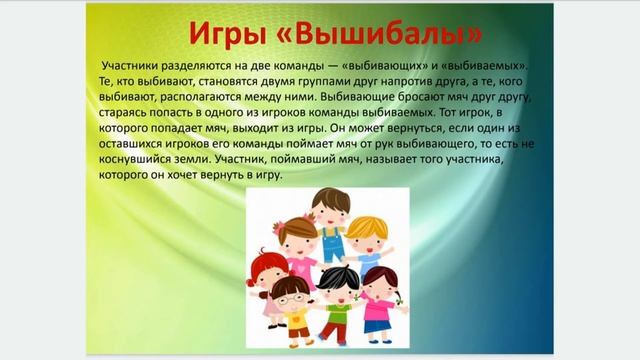 Игры «Вышибалы»

Участники разделяются на две команды — «выбивающих» и «выбиваемых». Те, кто выбивают, становятся двумя группами друг напротив друга, а те, кого выбивают, располагаются между ними. Выбивающие бросают мяч друг другу, стараясь попасть в одного из игроков команды выбиваемых. Тот игрок, в которого попадает мяч, выходит из игры. Он может вернуться, если один из оставшихся игроков его команды поймает мяч от рук выбивающего, то есть не коснувшийся земли. Участник, поймавший мяч, называет того участника, которого он хочет вернуть в игру.